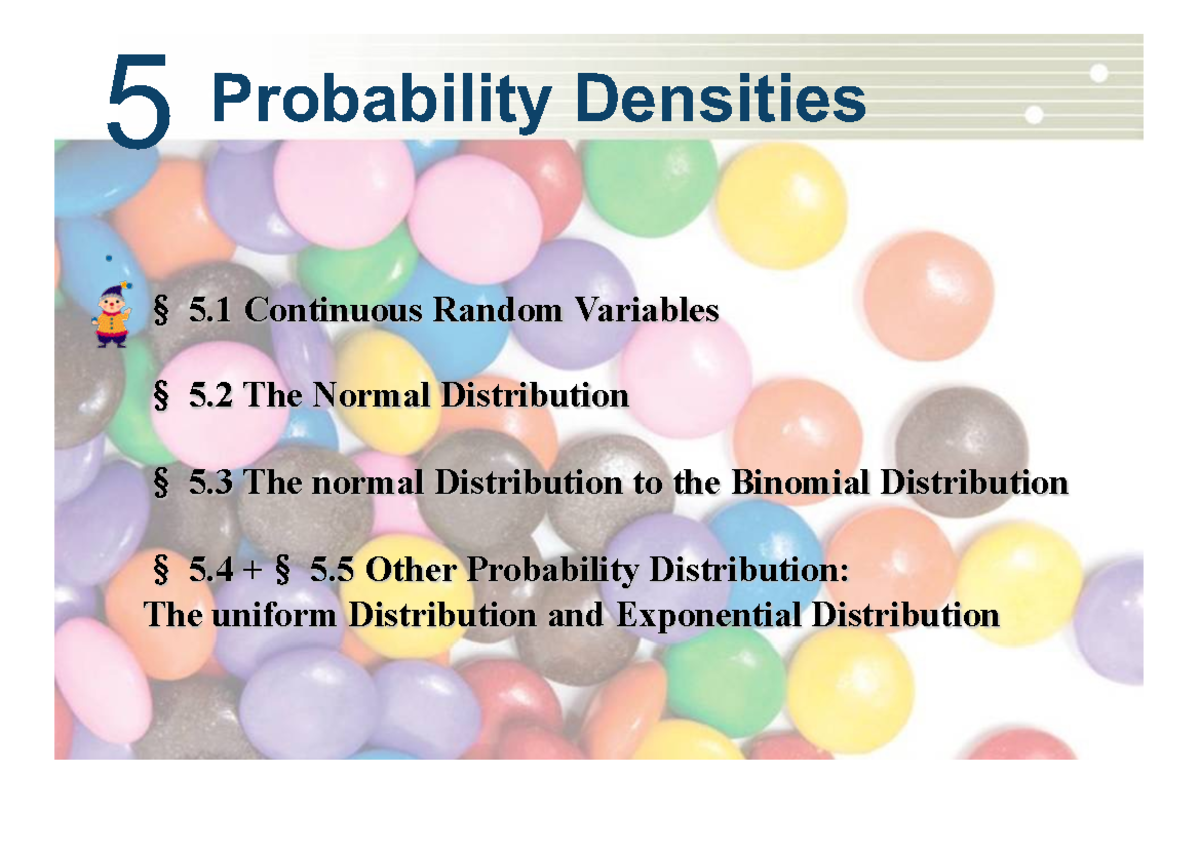 5 Probability Densities

§ 5.1 Continuous Random Variables

§ 5.2 The Normal Distribution

§ 5.3 The normal Distribution to the Binomial Distribution

§ 5.4 + § 5.5 Other Probability Distribution:
The uniform Distribution and Exponential Distribution